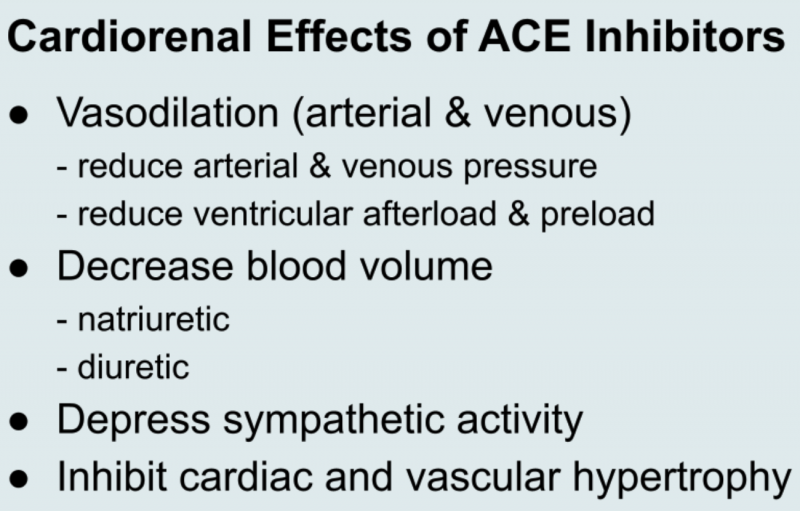 Cardiorenal Effects of ACE Inhibitors

● Vasodilation (arterial & venous)
- reduce arterial & venous pressure
- reduce ventricular afterload & preload

● Decrease blood volume
- natriuretic
- diuretic

● Depress sympathetic activity

● Inhibit cardiac and vascular hypertrophy